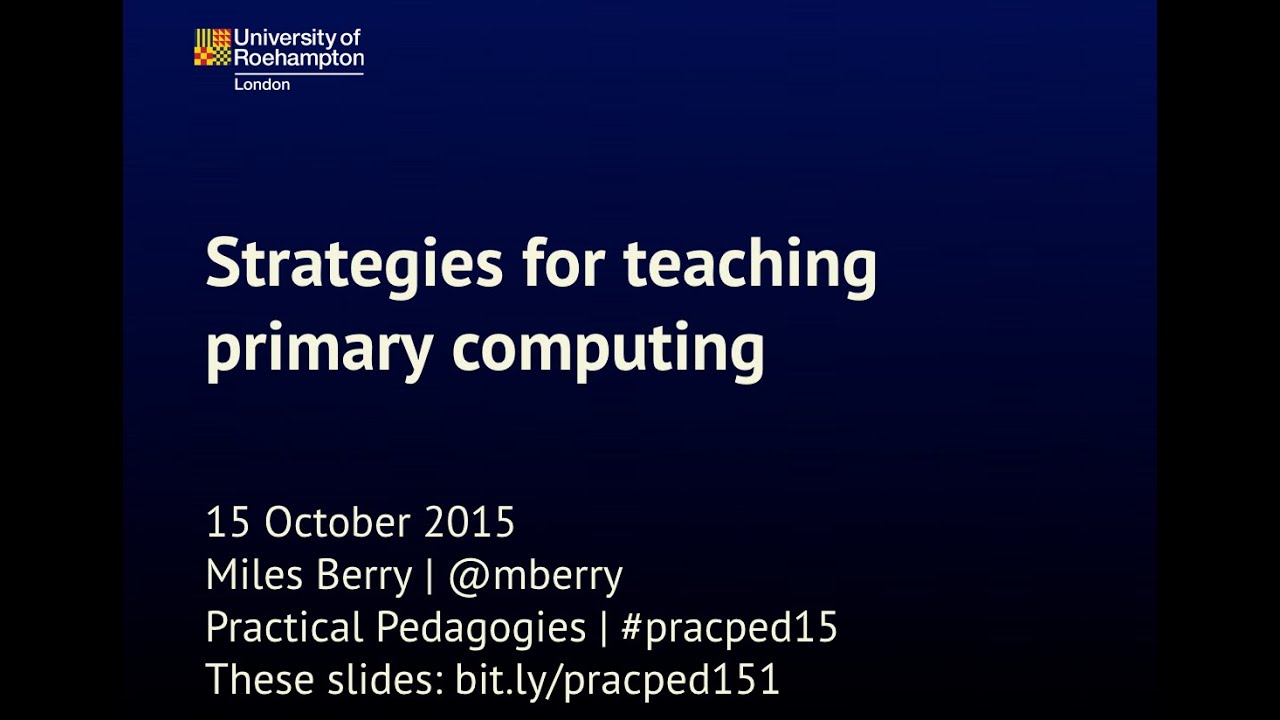 University of Roehampton
London

Strategies for teaching primary computing

15 October 2015
Miles Berry | @mberry
Practical Pedagogies | #pracped15
These slides: bit.ly/pracped151